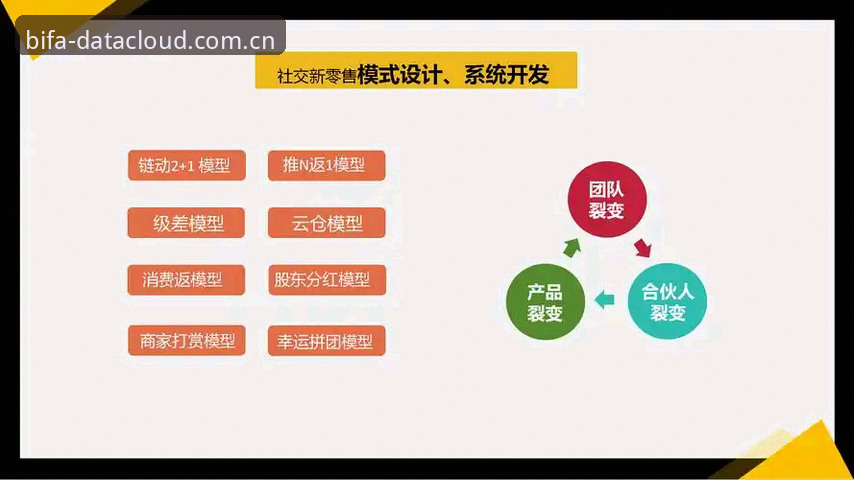 bifa-datacloud.com.cn

社交新零售模式设计、系统开发

链动2+1 模型

推N返1模型

级差模型

云仓模型

消费返模型

股东分红模型

商家打赏模型

幸运拼团模型

团队裂变

合伙人裂变

产品裂变